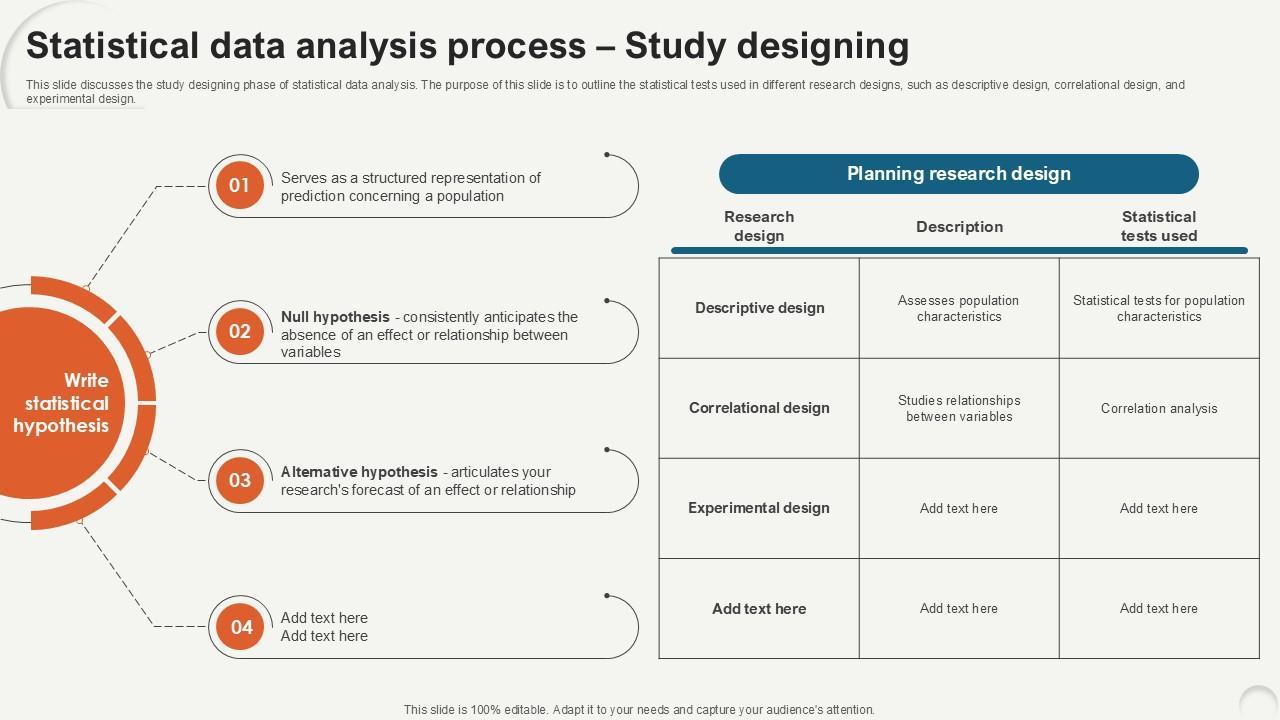 Statistical data analysis process – Study designing

This slide discusses the study designing phase of statistical data analysis. The purpose of this slide is to outline the statistical tests used in different research designs, such as descriptive design, correlational design, and experimental design.

Write statistical hypothesis

01 Serves as a structured representation of prediction concerning a population

02 Null hypothesis - consistently anticipates the absence of an effect or relationship between variables

03 Alternative hypothesis - articulates your research's forecast of an effect or relationship

04 Add text here
Add text here

Planning research design

| Research design | Description | Statistical tests used |
|---|---|---|
| Descriptive design | Assesses population characteristics | Statistical tests for population characteristics |
| Correlational design | Studies relationships between variables | Correlation analysis |
| Experimental design | Add text here | Add text here |
| Add text here | Add text here | Add text here |

This slide is 100% editable. Adapt it to your needs and capture your audience's attention.